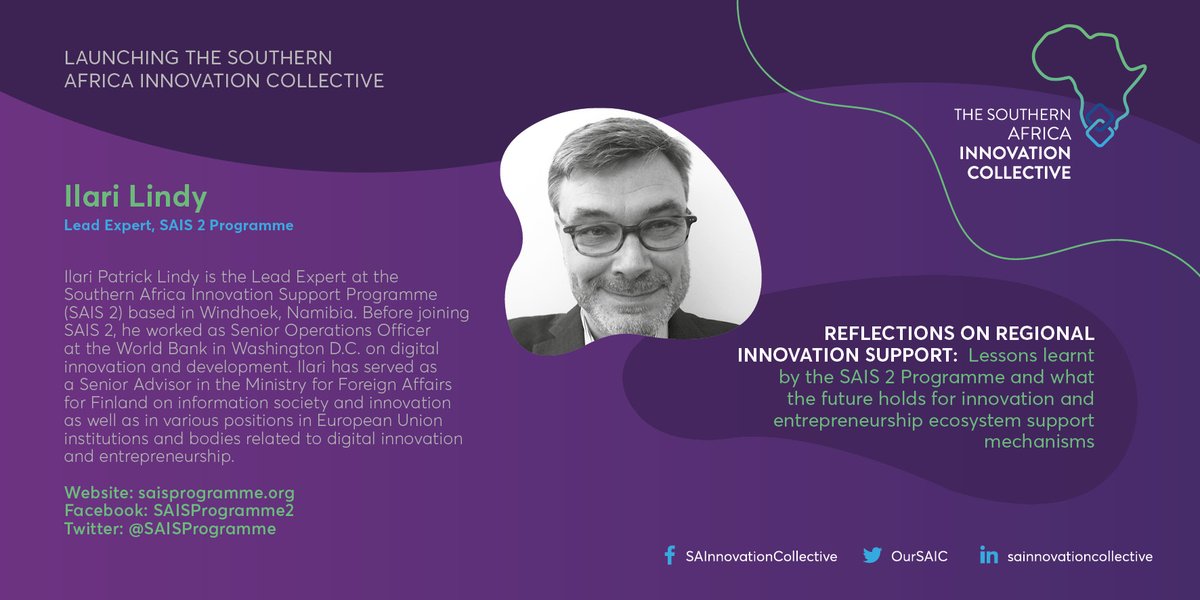 LAUNCHING THE SOUTHERN AFRICA INNOVATION COLLECTIVE

THE SOUTHERN AFRICA INNOVATION COLLECTIVE

Ilari Lindy

Lead Expert, SAIS 2 Programme

Ilari Patrick Lindy is the Lead Expert at the Southern Africa Innovation Support Programme (SAIS 2) based in Windhoek, Namibia. Before joining SAIS 2, he worked as Senior Operations Officer at the World Bank in Washington D.C. on digital innovation and development. Ilari has served as a Senior Advisor in the Ministry for Foreign Affairs for Finland on information society and innovation as well as in various positions in European Union institutions and bodies related to digital innovation and entrepreneurship.

Website: saisprogramme.org
Facebook: SAISProgramme2
Twitter: @SAISProgramme

REFLECTIONS ON REGIONAL INNOVATION SUPPORT: Lessons learnt by the SAIS 2 Programme and what the future holds for innovation and entrepreneurship ecosystem support mechanisms

SAInnovationCollective OurSAIC sainnovationcollective